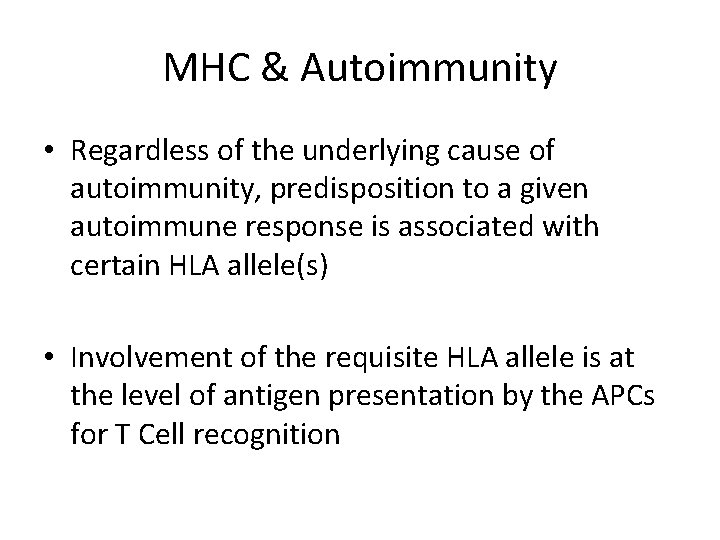 MHC & Autoimmunity

• Regardless of the underlying cause of autoimmunity, predisposition to a given autoimmune response is associated with certain HLA allele(s)

• Involvement of the requisite HLA allele is at the level of antigen presentation by the APCs for T Cell recognition